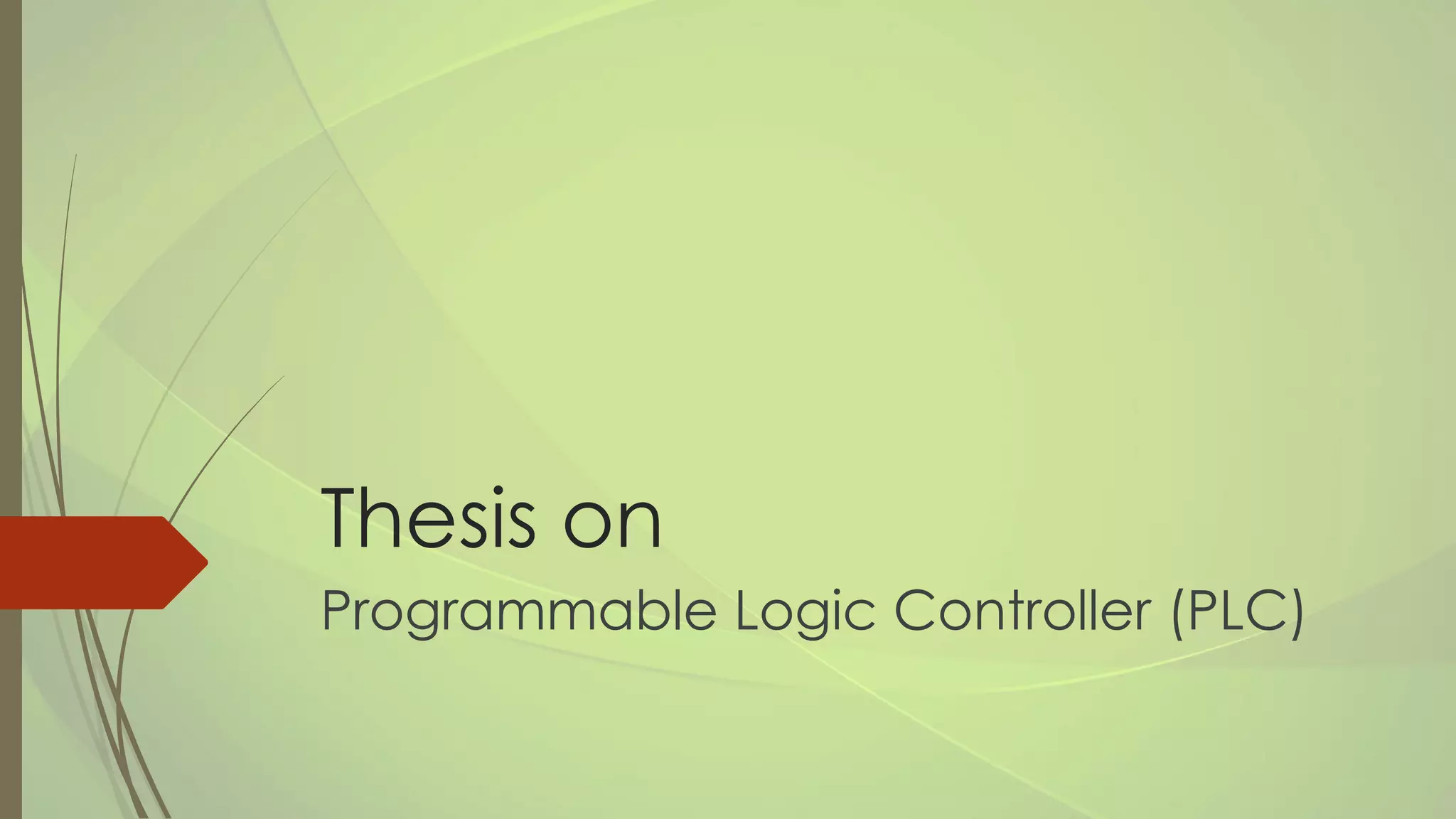 Thesis on

Programmable Logic Controller (PLC)